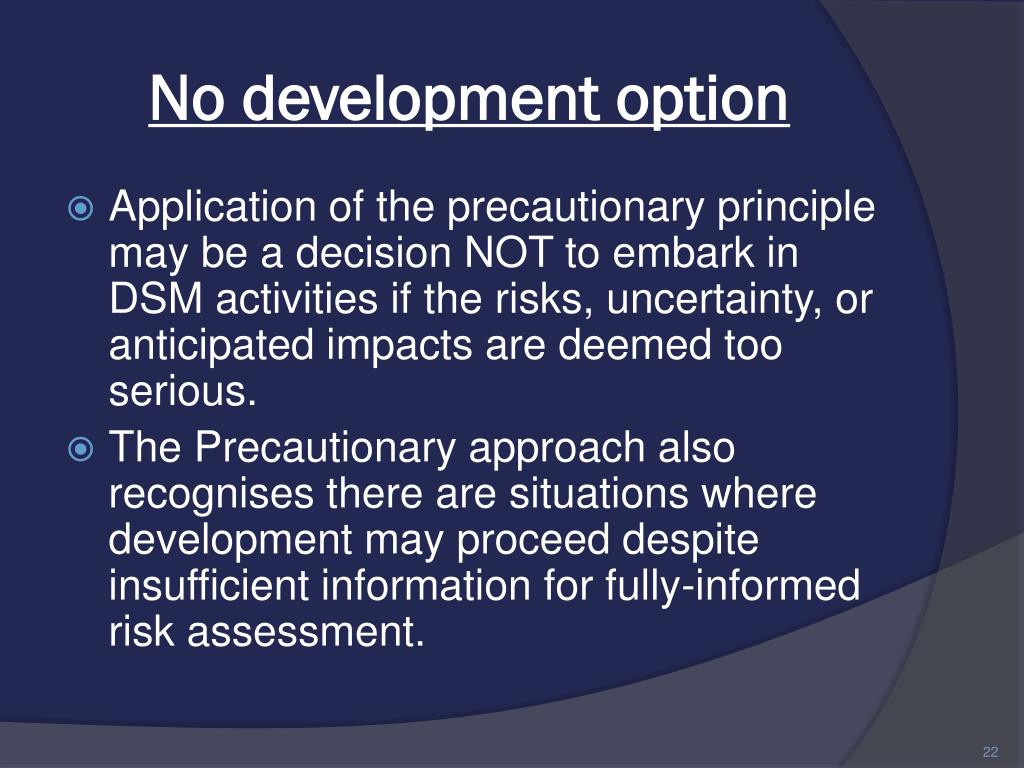 No development option

Application of the precautionary principle may be a decision NOT to embark in DSM activities if the risks, uncertainty, or anticipated impacts are deemed too serious.

The Precautionary approach also recognises there are situations where development may proceed despite insufficient information for fully-informed risk assessment.

22